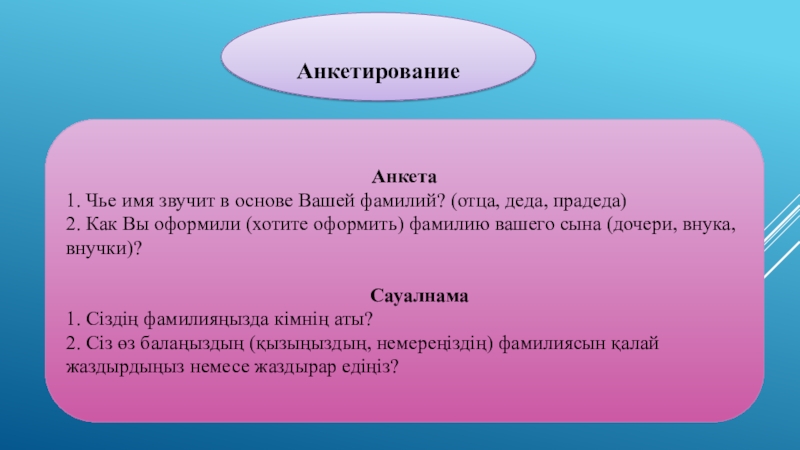 Анкетирование

Анкета
1. Чье имя звучит в основе Вашей фамилий? (отца, деда, прадеда)
2. Как Вы оформили (хотите оформить) фамилию вашего сына (дочери, внука, внучки)?

Сауалнама
1. Сіздің фамилияңызда кімнің аты?
2. Сіз өз балаңыздың (қызыңыздың, немереңіздің) фамилиясын қалай жаздырдыңыз немесе жаздырар едіңіз?